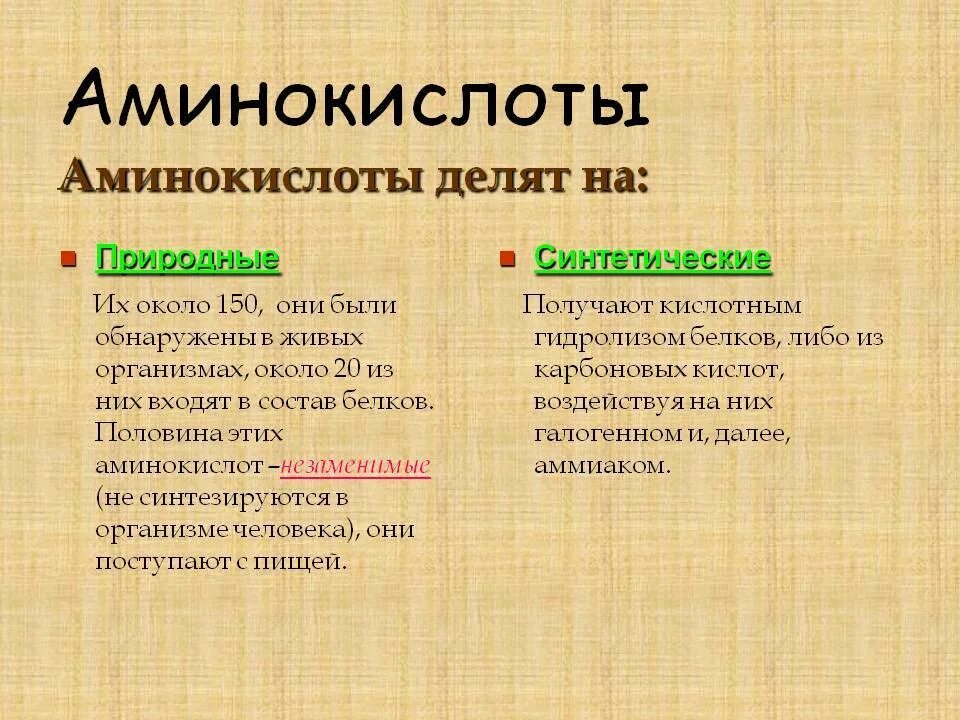 Аминокислоты

Аминокислоты делят на:

Природные

Их около 150, они были обнаружены в живых организмах, около 20 из них входят в состав белков. Половина этих аминокислот –незаменимые (не синтезируются в организме человека), они поступают с пищей.

Синтетические

Получают кислотным гидролизом белков, либо из карбоновых кислот, воздействуя на них галогенном и, далее, аммиаком.